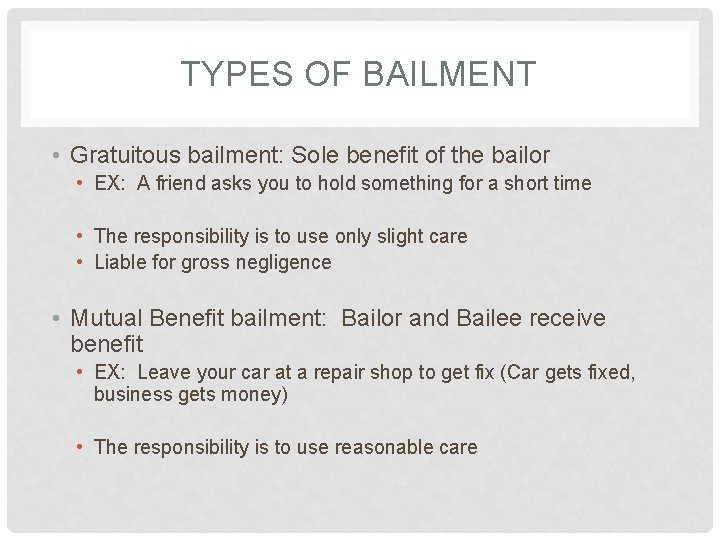 TYPES OF BAILMENT

• Gratuitous bailment: Sole benefit of the bailor
  • EX: A friend asks you to hold something for a short time

  • The responsibility is to use only slight care
  • Liable for gross negligence

• Mutual Benefit bailment: Bailor and Bailee receive benefit
  • EX: Leave your car at a repair shop to get fix (Car gets fixed, business gets money)

  • The responsibility is to use reasonable care